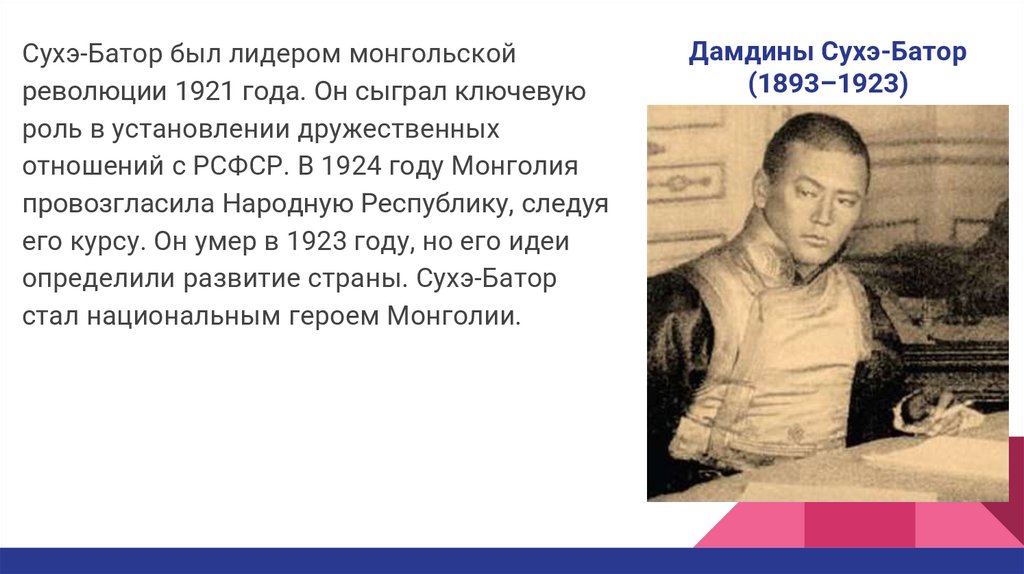 Сухэ-Батор был лидером монгольской революции 1921 года. Он сыграл ключевую роль в установлении дружественных отношений с РСФСР. В 1924 году Монголия провозгласила Народную Республику, следуя его курсу. Он умер в 1923 году, но его идеи определили развитие страны. Сухэ-Батор стал национальным героем Монголии.

Дамдины Сухэ-Батор
(1893–1923)